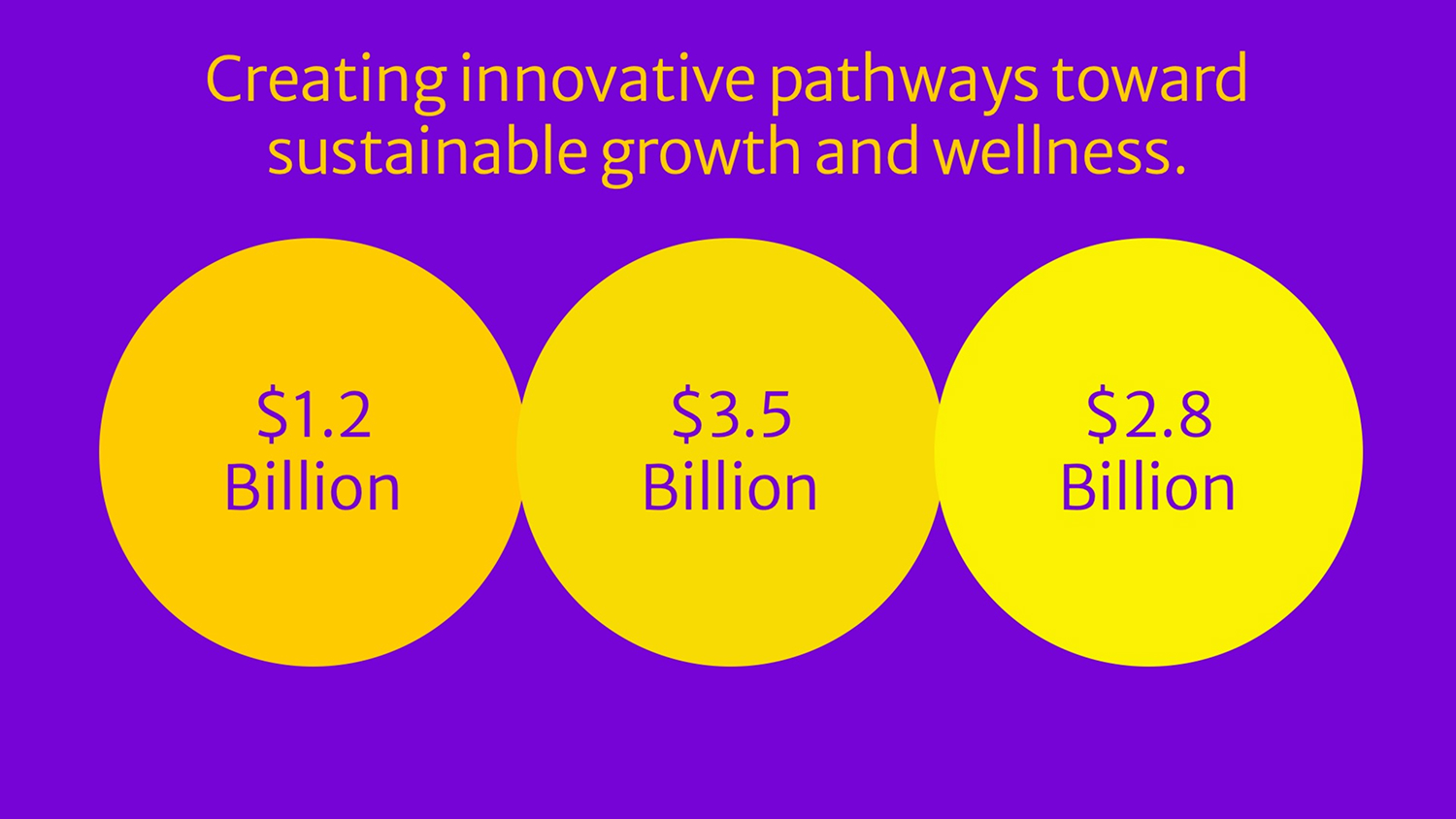 Creating innovative pathways toward sustainable growth and wellness.

\$1.2 Billion

\$3.5 Billion

\$2.8 Billion